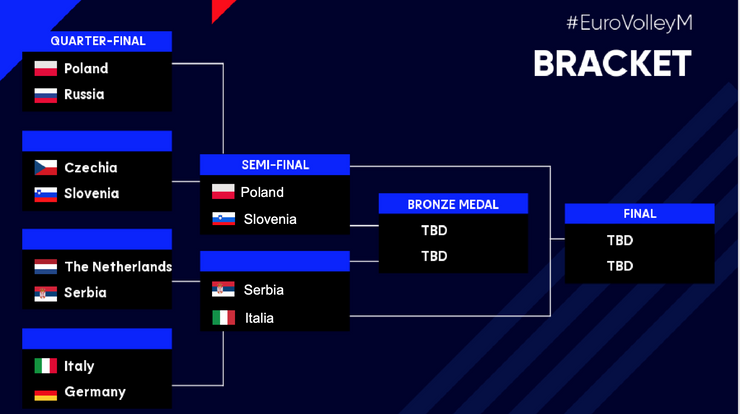 #EuroVolleyM

BRACKET

QUARTER-FINAL

Poland
Russia

Czechia
Slovenia

The Netherlands
Serbia

Italy
Germany

SEMI-FINAL

Poland
Slovenia

Serbia
Italia

BRONZE MEDAL

TBD
TBD

FINAL

TBD
TBD